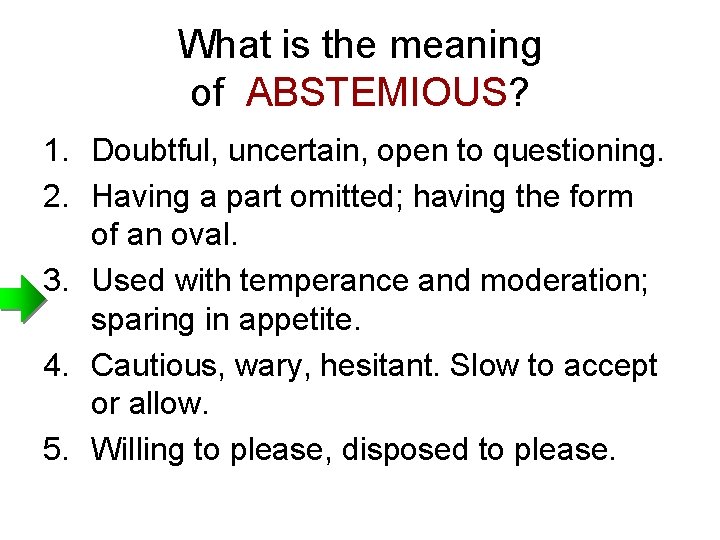 What is the meaning of ABSTEMIOUS?

1. Doubtful, uncertain, open to questioning.
2. Having a part omitted; having the form of an oval.
3. Used with temperance and moderation; sparing in appetite.
4. Cautious, wary, hesitant. Slow to accept or allow.
5. Willing to please, disposed to please.